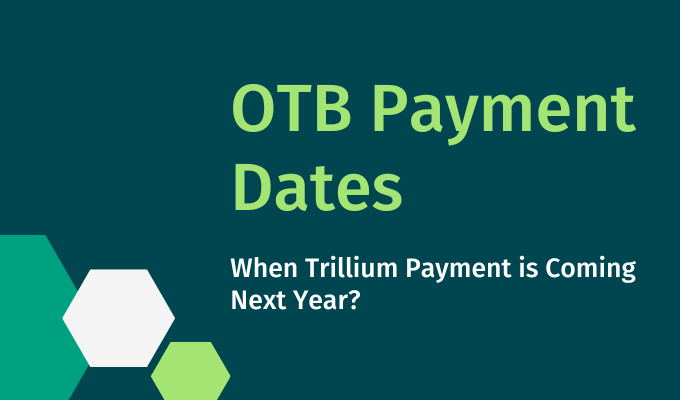 OTB Payment Dates

When Trillium Payment is Coming Next Year?